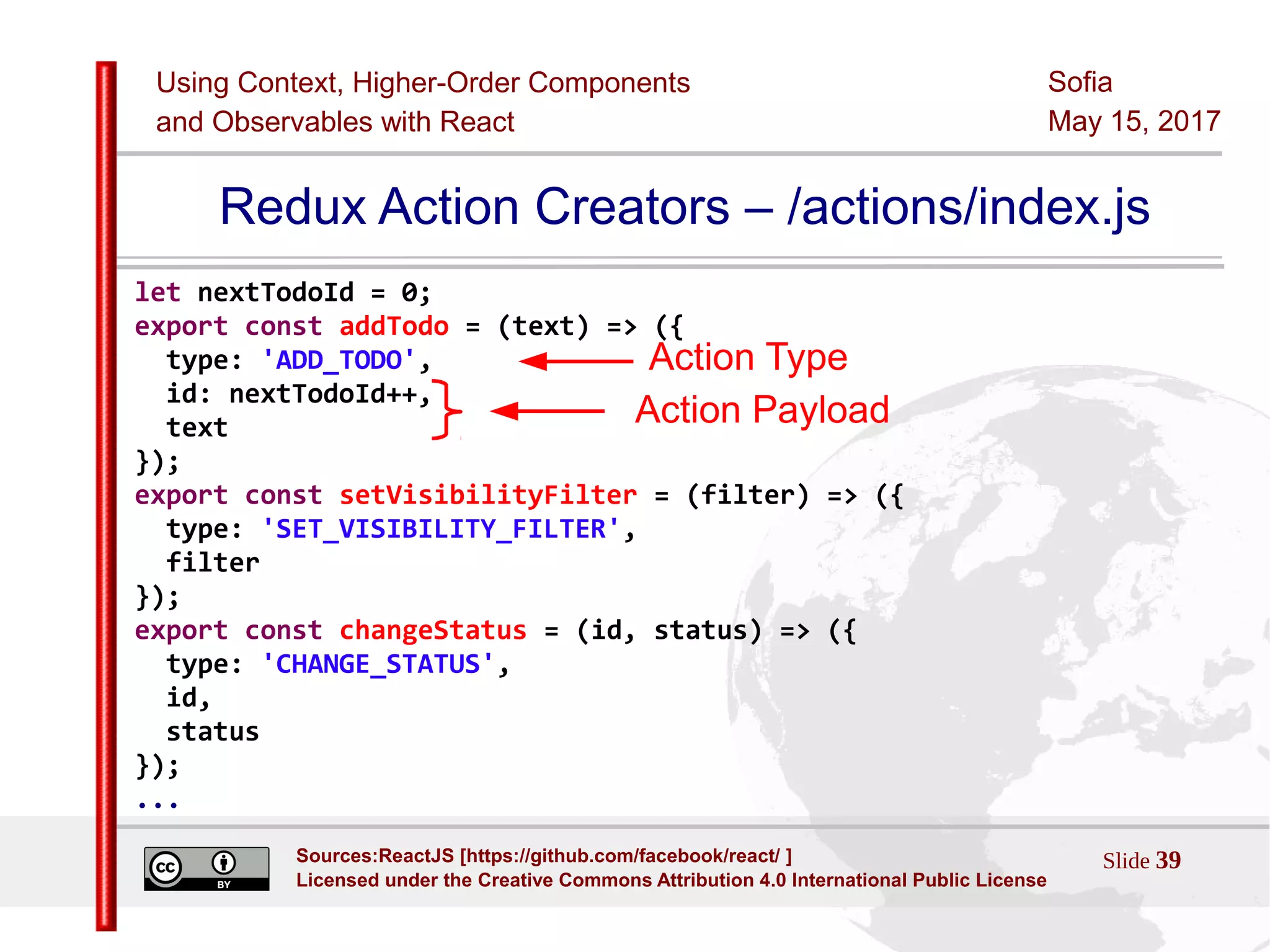 Using Context, Higher-Order Components and Observables with React

Sofia
May 15, 2017

Redux Action Creators – /actions/index.js

let nextTodoId = 0;
export const addTodo = (text) => ({
  type: 'ADD_TODO',
  id: nextTodoId++,
  text
});
export const setVisibilityFilter = (filter) => ({
  type: 'SET_VISIBILITY_FILTER',
  filter
});
export const changeStatus = (id, status) => ({
  type: 'CHANGE_STATUS',
  id,
  status
});
...

Action Type

Action Payload

cc BY

Sources:ReactJS [https://github.com/facebook/react/ ]
Licensed under the Creative Commons Attribution 4.0 International Public License

Slide 39